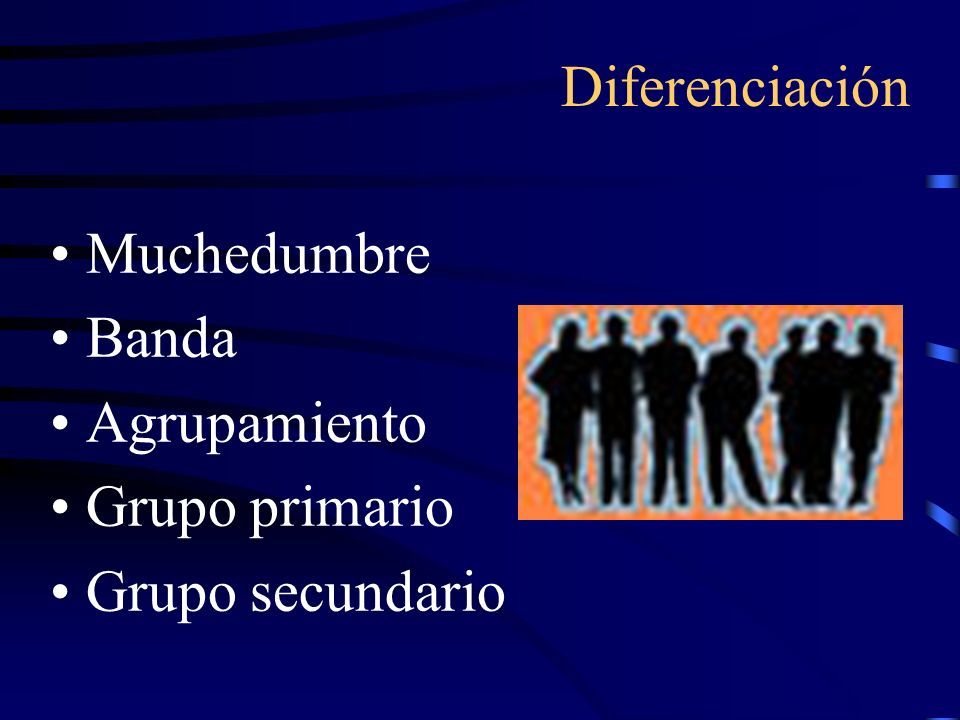 Diferenciación

• Muchedumbre
• Banda
• Agrupamiento
• Grupo primario
• Grupo secundario